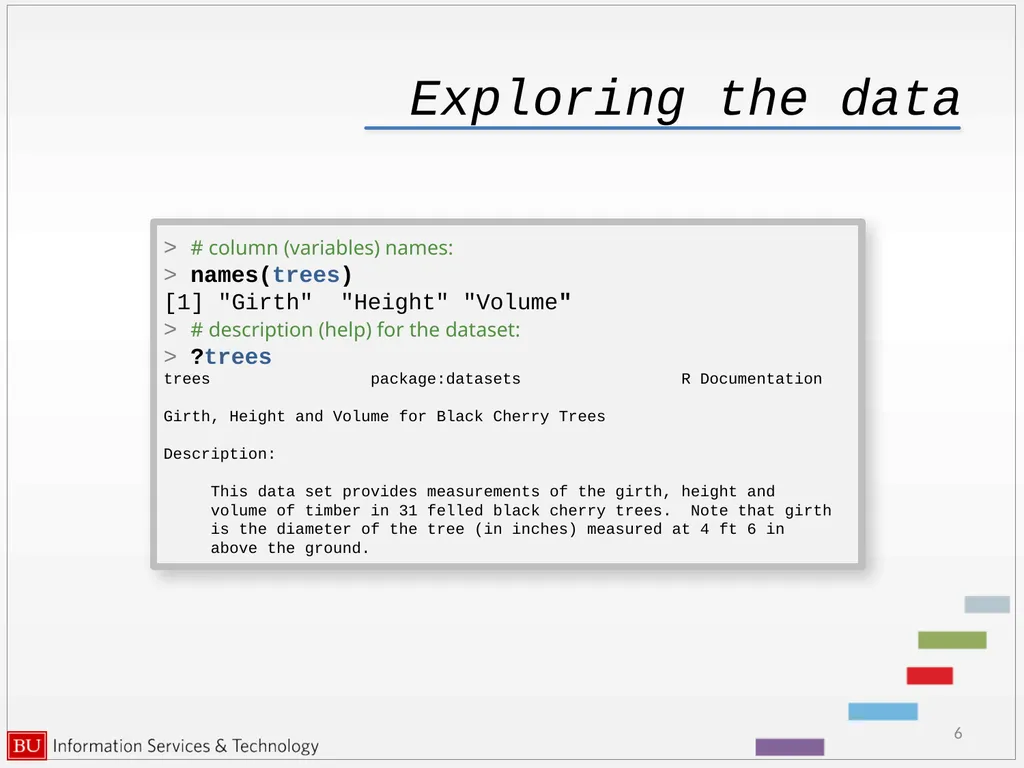 Exploring the data

> # column (variables) names:
> names(trees)
[1] "Girth"  "Height" "Volume"
> # description (help) for the dataset:
> ?trees
trees                package:datasets                R Documentation

Girth, Height and Volume for Black Cherry Trees

Description:

This data set provides measurements of the girth, height and volume of timber in 31 felled black cherry trees.  Note that girth is the diameter of the tree (in inches) measured at 4 ft 6 in above the ground.

BU Information Services & Technology

6